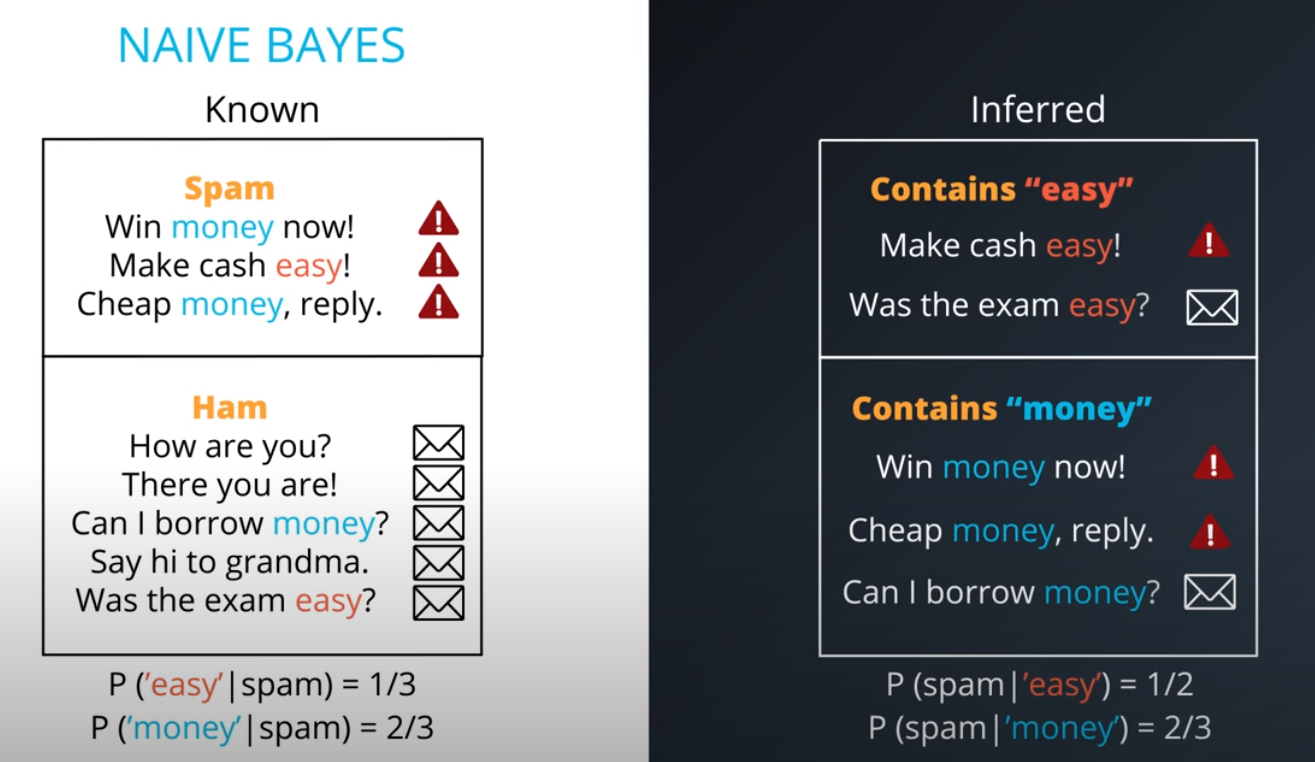 NAIVE BAYES

Known

Spam
Win money now!
Make cash easy!
Cheap money, reply.

Ham
How are you?
There you are!
Can I borrow money?
Say hi to grandma.
Was the exam easy?

P ('easy'|spam) = 1/3
P ('money'|spam) = 2/3

Inferred

Contains "easy"
Make cash easy!
Was the exam easy?

Contains "money"
Win money now!
Cheap money, reply.
Can I borrow money?

P (spam|'easy') = 1/2
P (spam|'money') = 2/3